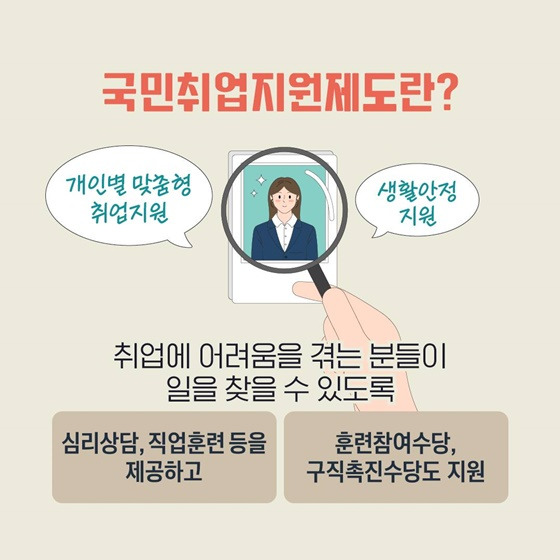 국민취업지원제도란?

개인별 맞춤형 취업지원

생활안정 지원

취업에 어려움을 겪는 분들이 일을 찾을 수 있도록

심리상담, 직업훈련 등을 제공하고

훈련참여수당, 구직촉진수당도 지원